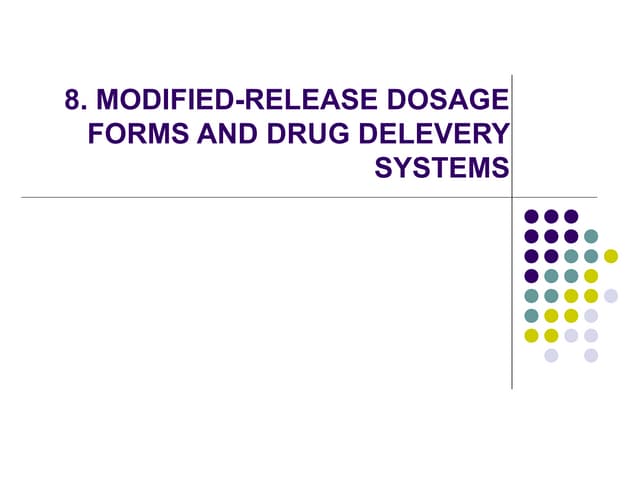 8. MODIFIED-RELEASE DOSAGE FORMS AND DRUG DELEVERY SYSTEMS